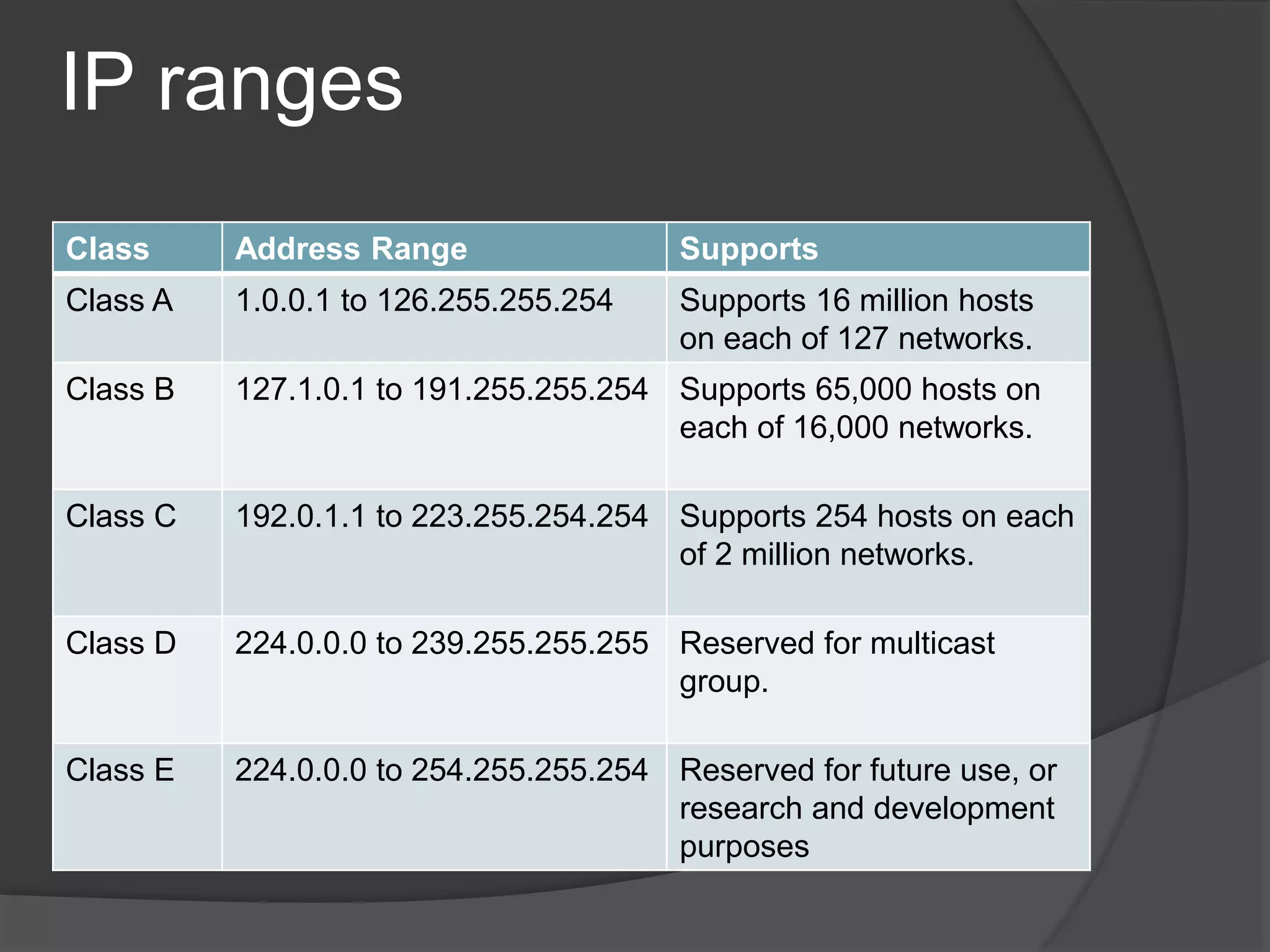 IP ranges

| Class | Address Range | Supports |
|---|---|---|
| Class A | 1.0.0.1 to 126.255.255.254 | Supports 16 million hosts on each of 127 networks. |
| Class B | 127.1.0.1 to 191.255.255.254 | Supports 65,000 hosts on each of 16,000 networks. |
| Class C | 192.0.1.1 to 223.255.254.254 | Supports 254 hosts on each of 2 million networks. |
| Class D | 224.0.0.0 to 239.255.255.255 | Reserved for multicast group. |
| Class E | 224.0.0.0 to 254.255.255.254 | Reserved for future use, or research and development purposes |